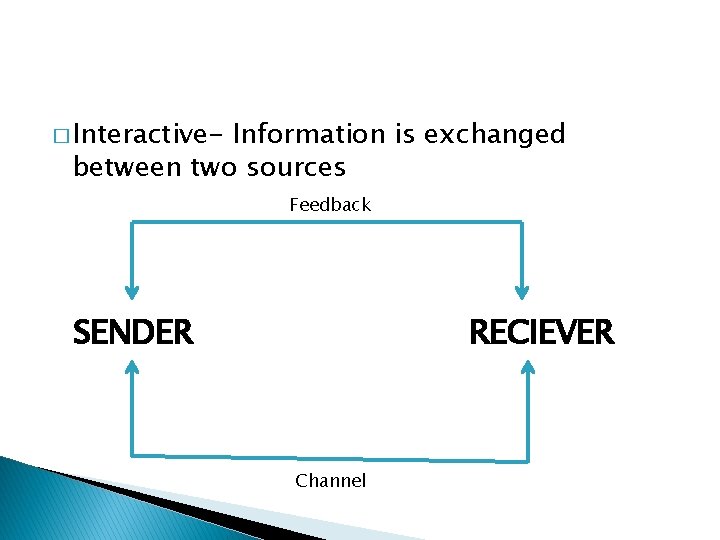 □ Interactive- Information is exchanged between two sources

Feedback

SENDER

RECIEVER

Channel